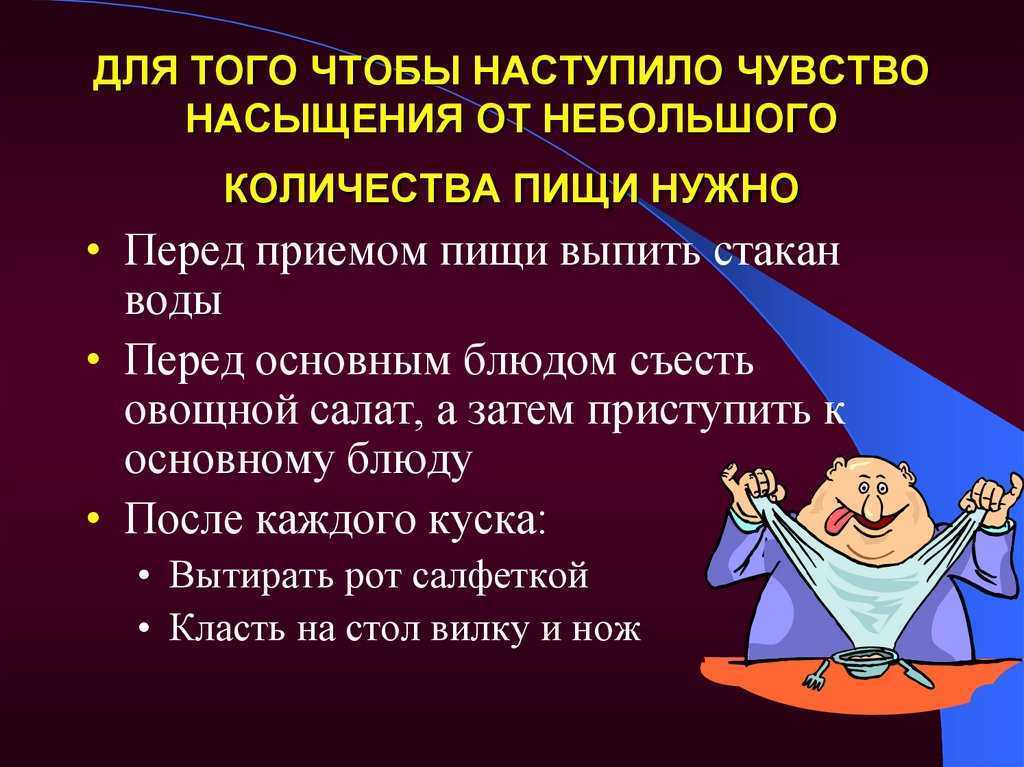 ДЛЯ ТОГО ЧТОБЫ НАСТУПИЛО ЧУВСТВО НАСЫЩЕНИЯ ОТ НЕБОЛЬШОГО КОЛИЧЕСТВА ПИЩИ НУЖНО

• Перед приемом пищи выпить стакан воды
• Перед основным блюдом съесть овощной салат, а затем приступить к основному блюду
• После каждого куска:
  • Вытирать рот салфеткой
  • Класть на стол вилку и нож